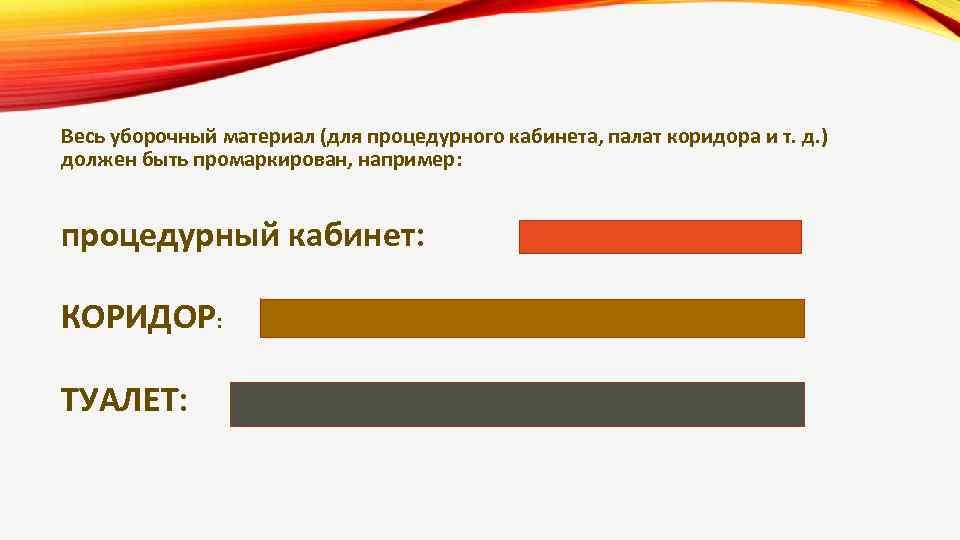 Весь уборочный материал (для процедурного кабинета, палат коридора и т. д.) должен быть промаркирован, например:

процедурный кабинет:

КОРИДОР:

ТУАЛЕТ: